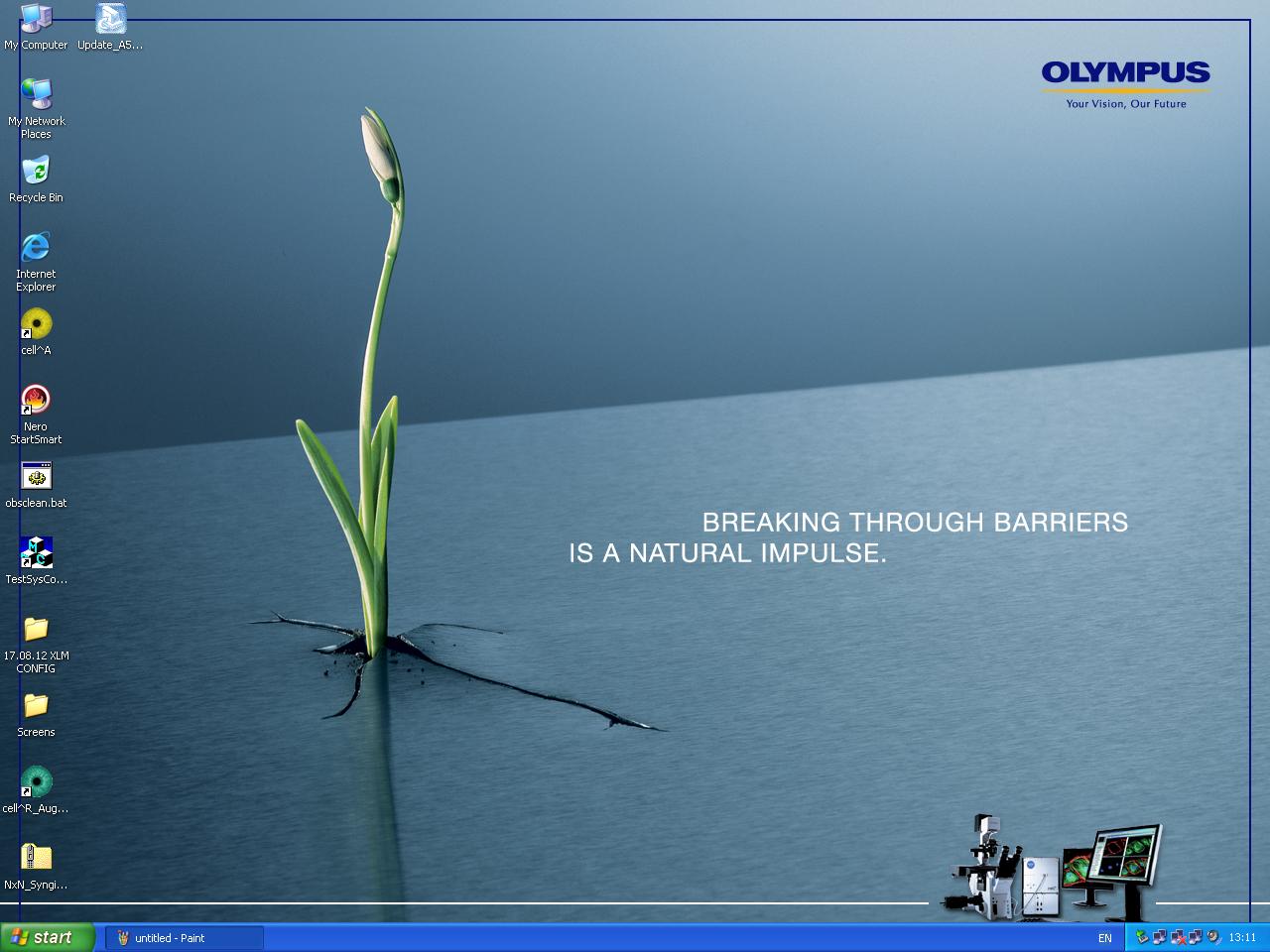 My Computer

Update_AS...

My Network Places

Recycle Bin

Internet Explorer

cell^A

Nero StartSmart

obsclean.bat

TestSysCo...

17.08.12 XLM CONFIG

Screens

cell^R_Aug...

NxN_Syngi...

OLYMPUS
Your Vision, Our Future

BREAKING THROUGH BARRIERS IS A NATURAL IMPULSE.

start

untitled - Paint

EN

13:11